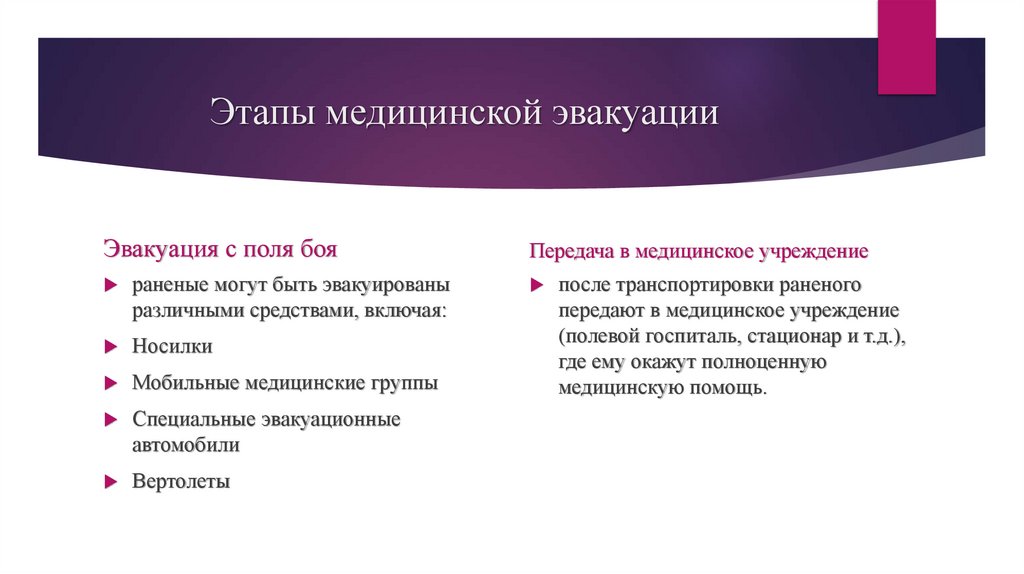 Этапы медицинской эвакуации

Эвакуация с поля боя

раненые могут быть эвакуированы различными средствами, включая:

Носилки

Мобильные медицинские группы

Специальные эвакуационные автомобили

Вертолеты

Передача в медицинское учреждение

после транспортировки раненого передают в медицинское учреждение (полевой госпиталь, стационар и т.д.), где ему окажут полноценную медицинскую помощь.